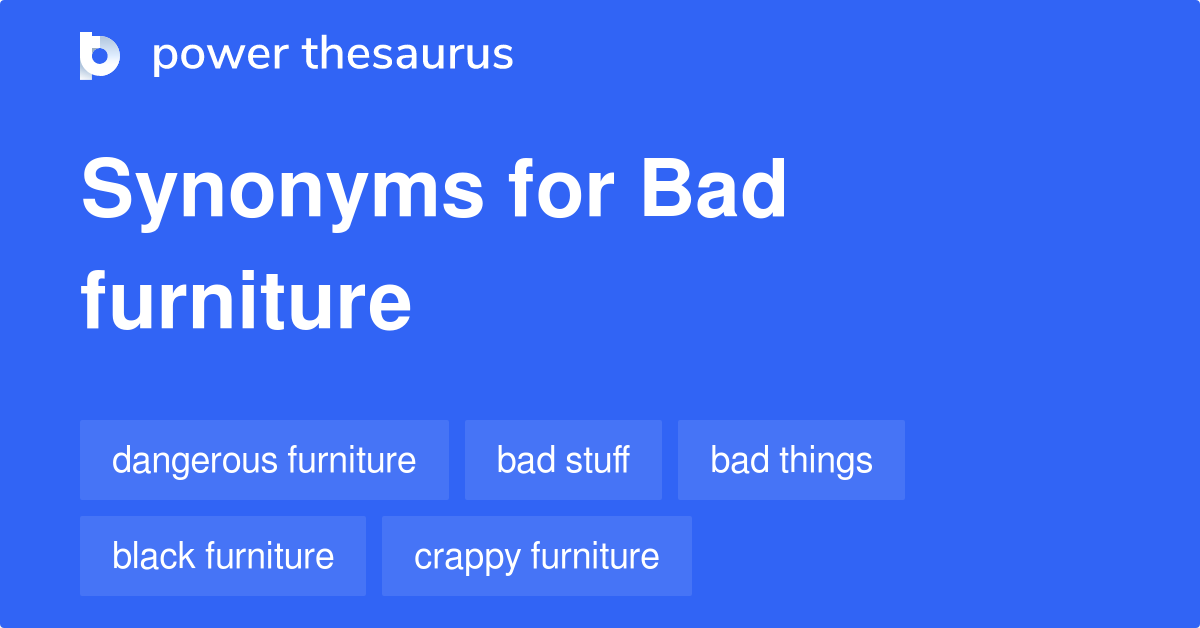 power thesaurus

Synonyms for Bad furniture

dangerous furniture
bad stuff
bad things
black furniture
crappy furniture